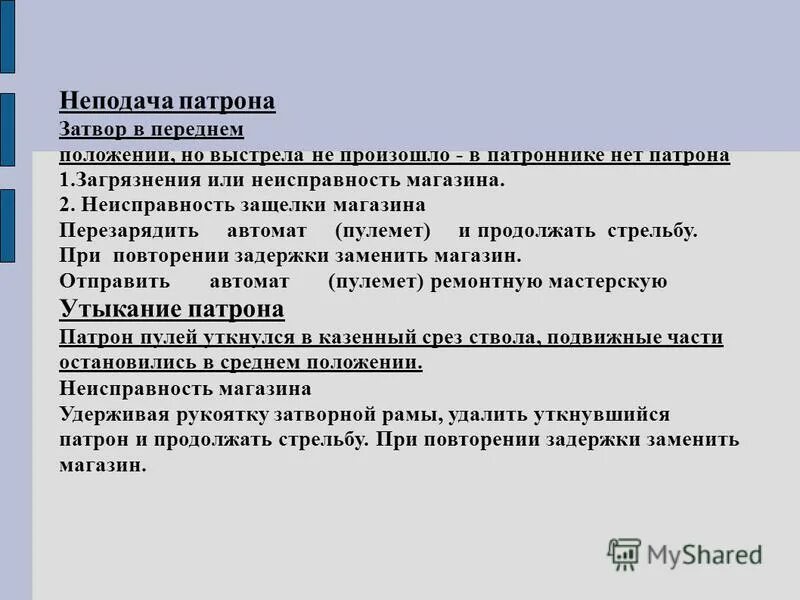 Неподача патрона
Затвор в переднем положении, но выстрела не произошло - в патроннике нет патрона
1.Загрязнения или неисправность магазина.
2. Неисправность защелки магазина
Перезарядить автомат (пулемет) и продолжать стрельбу.
При повторении задержки заменить магазин.
Отправить автомат (пулемет) ремонтную мастерскую
Утыкание патрона
Патрон пулей уткнулся в казенный срез ствола, подвижные части остановились в среднем положении.
Неисправность магазина
Удерживая рукоятку затворной рамы, удалить уткнувшийся патрон и продолжать стрельбу. При повторении задержки заменить магазин.

MyShared